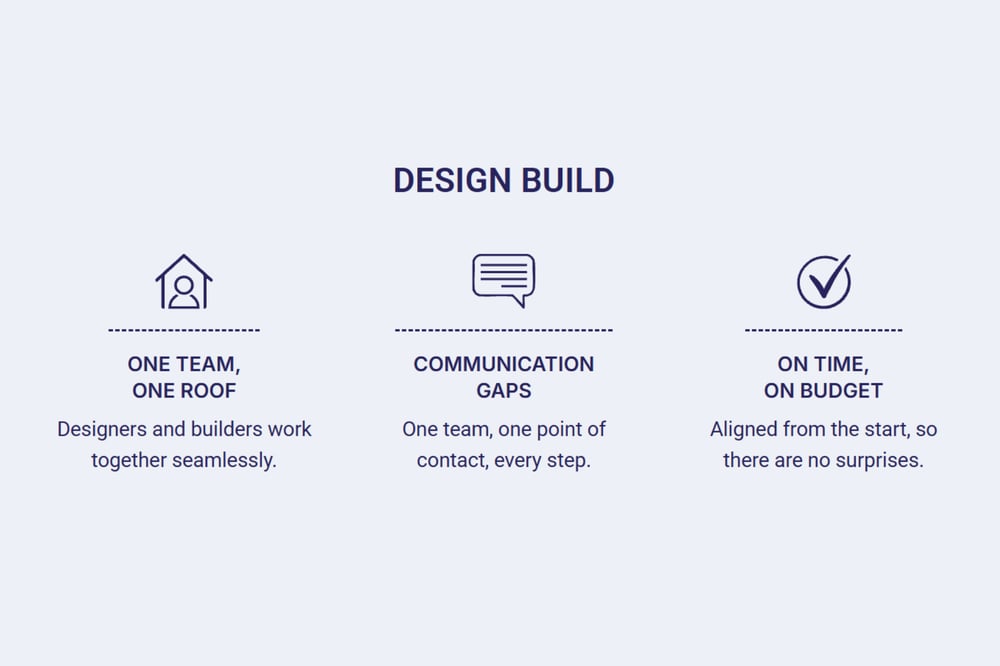 DESIGN BUILD

ONE TEAM,
ONE ROOF

Designers and builders work together seamlessly.

COMMUNICATION
GAPS

One team, one point of contact, every step.

ON TIME,
ON BUDGET

Aligned from the start, so there are no surprises.